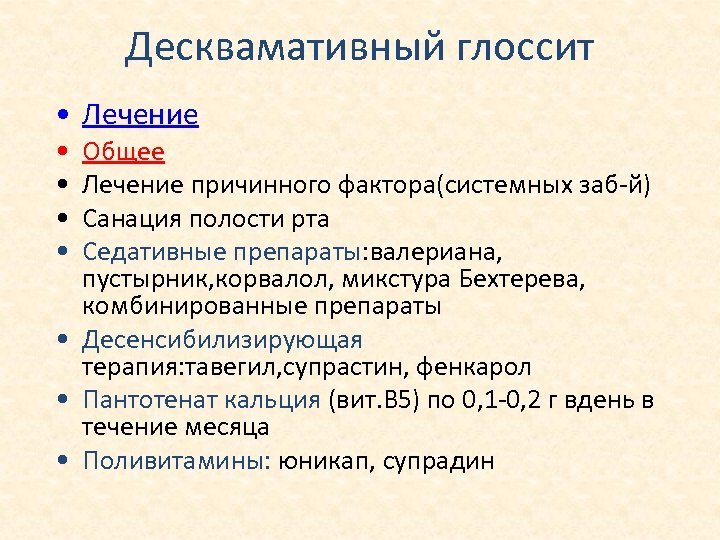 Десквамативный глоссит

• Лечение
• Общее
• Лечение причинного фактора(системных заб-й)
• Санация полости рта
• Седативные препараты:валериана, пустырник,корвалол, микстура Бехтерева, комбинированные препараты
• Десенсибилизирующая терапия:тавегил,супрастин, фенкарол
• Пантотенат кальция (вит.В5) по 0,1-0,2 г вдень в течение месяца
• Поливитамины: юникап, супрадин